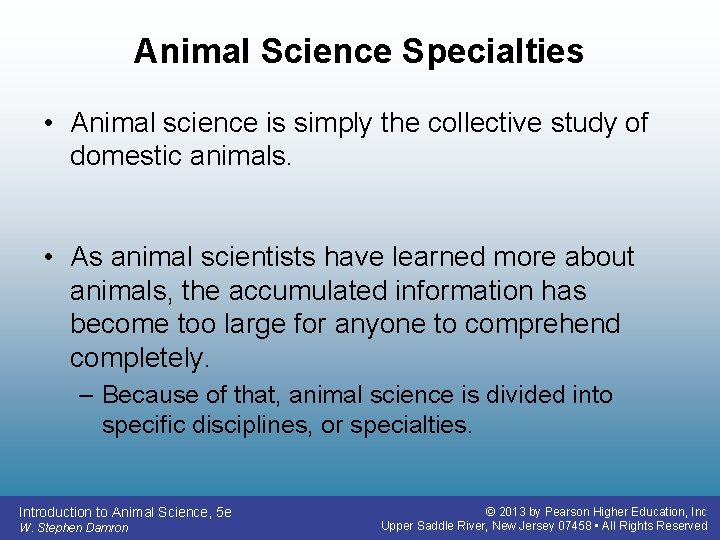 Animal Science Specialties

• Animal science is simply the collective study of domestic animals.

• As animal scientists have learned more about animals, the accumulated information has become too large for anyone to comprehend completely.
– Because of that, animal science is divided into specific disciplines, or specialties.

Introduction to Animal Science, 5e
W. Stephen Damron

© 2013 by Pearson Higher Education, Inc
Upper Saddle River, New Jersey 07458 • All Rights Reserved